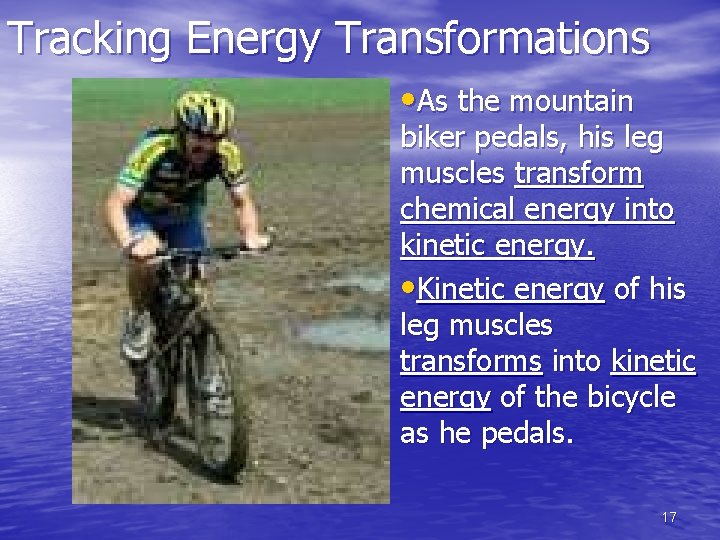 Tracking Energy Transformations

•As the mountain biker pedals, his leg muscles transform chemical energy into kinetic energy.

•Kinetic energy of his leg muscles transforms into kinetic energy of the bicycle as he pedals.

17